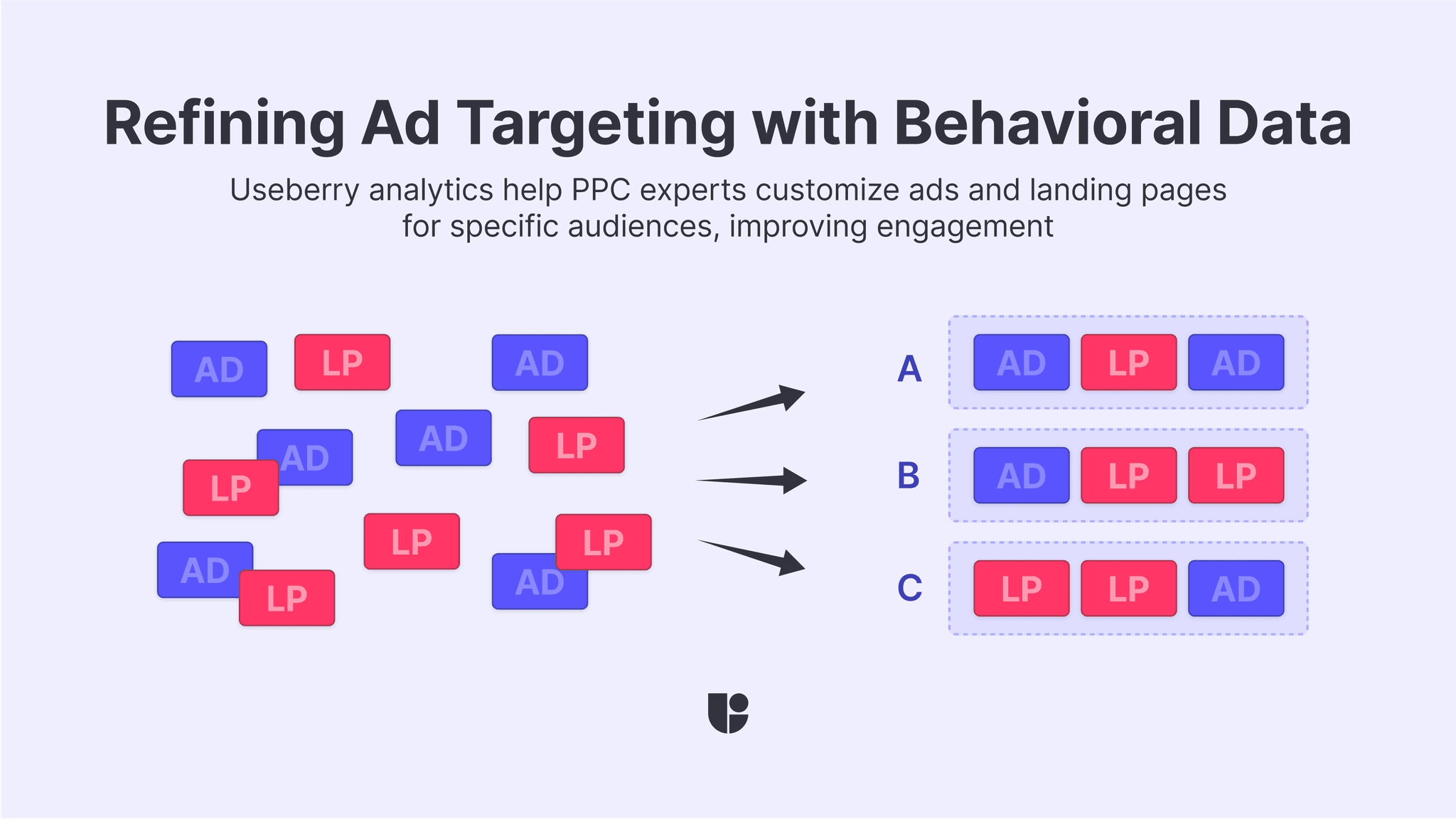 Refining Ad Targeting with Behavioral Data

Useberry analytics help PPC experts customize ads and landing pages for specific audiences, improving engagement

AD LP AD
AD AD LP
LP
LP LP
AD LP AD

A AD LP AD
B AD LP LP
C LP LP AD